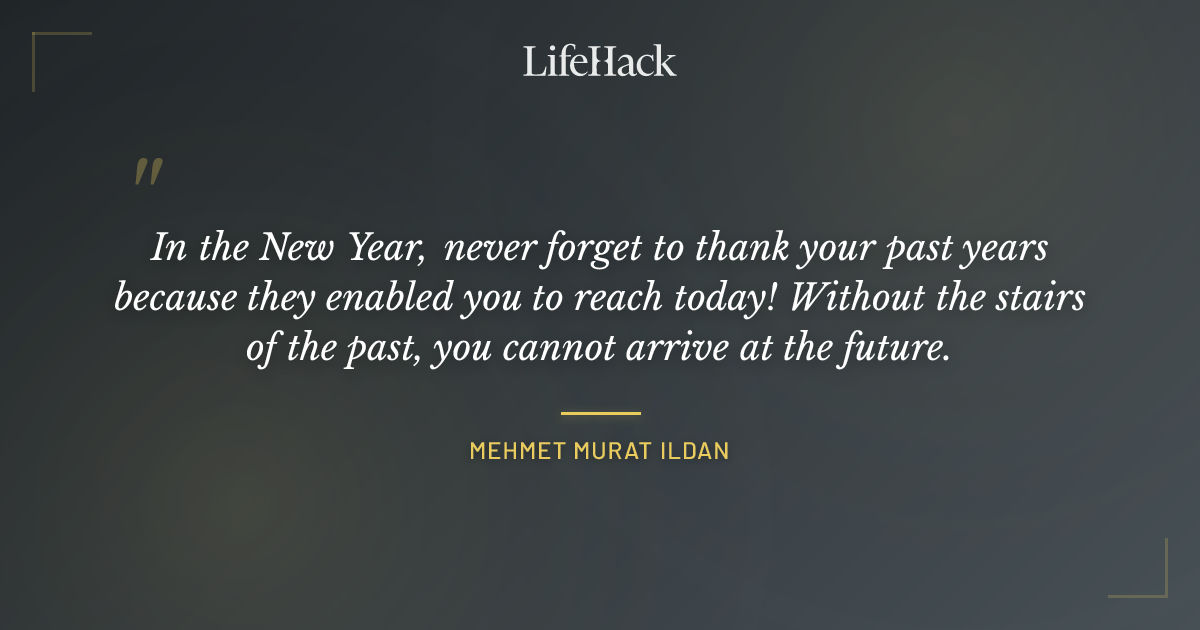 LifeHack

"

In the New Year, never forget to thank your past years because they enabled you to reach today! Without the stairs of the past, you cannot arrive at the future.

MEHMET MURAT ILDAN